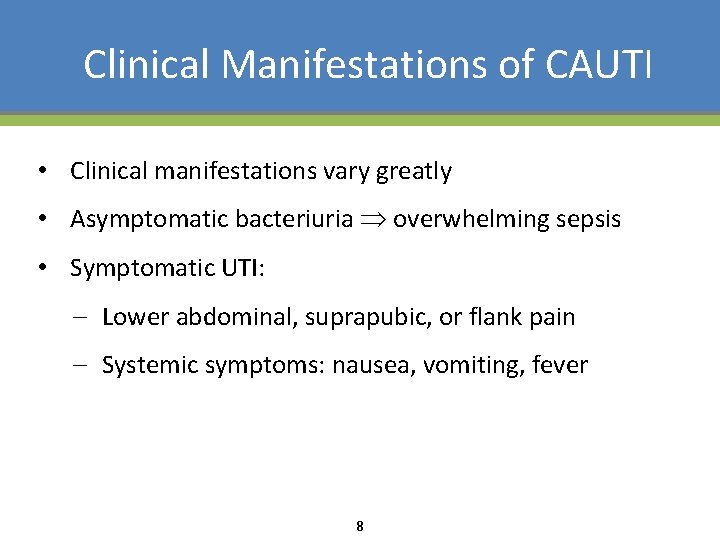 Clinical Manifestations of CAUTI

• Clinical manifestations vary greatly

• Asymptomatic bacteriuria $\Rightarrow$ overwhelming sepsis

• Symptomatic UTI:

– Lower abdominal, suprapubic, or flank pain

– Systemic symptoms: nausea, vomiting, fever

8